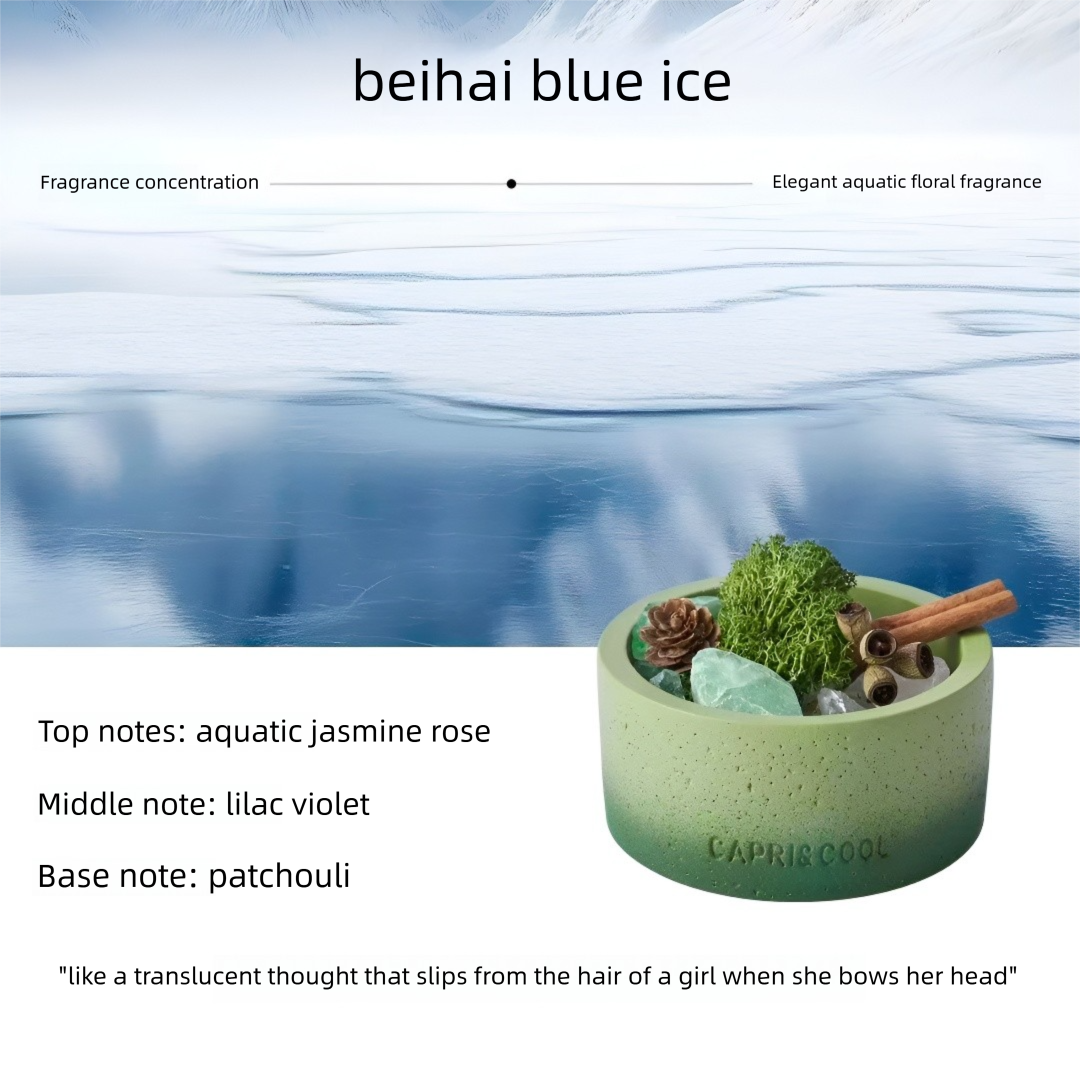 beihai blue ice

Fragrance concentration

Elegant aquatic floral fragrance

Top notes: aquatic jasmine rose

Middle note: lilac violet

Base note: patchouli

CAPRI&COOL

"like a translucent thought that slips from the hair of a girl when she bows her head"